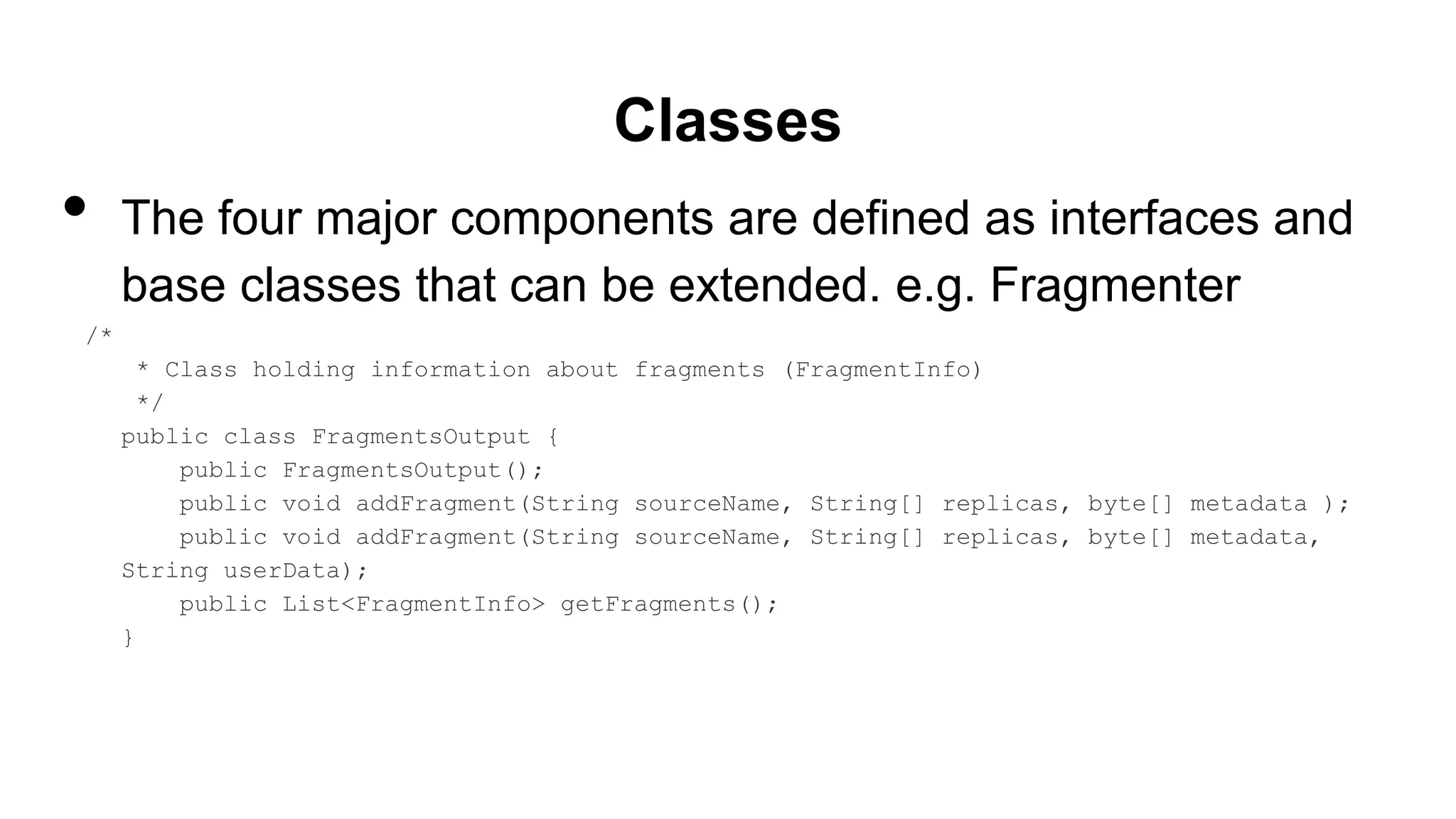 Classes

• The four major components are defined as interfaces and base classes that can be extended. e.g. Fragmenter

/*
 * Class holding information about fragments (FragmentInfo)
 */
public class FragmentsOutput {
    public FragmentsOutput();
    public void addFragment(String sourceName, String[] replicas, byte[] metadata );
    public void addFragment(String sourceName, String[] replicas, byte[] metadata, String userData);
    public List<FragmentInfo> getFragments();
}